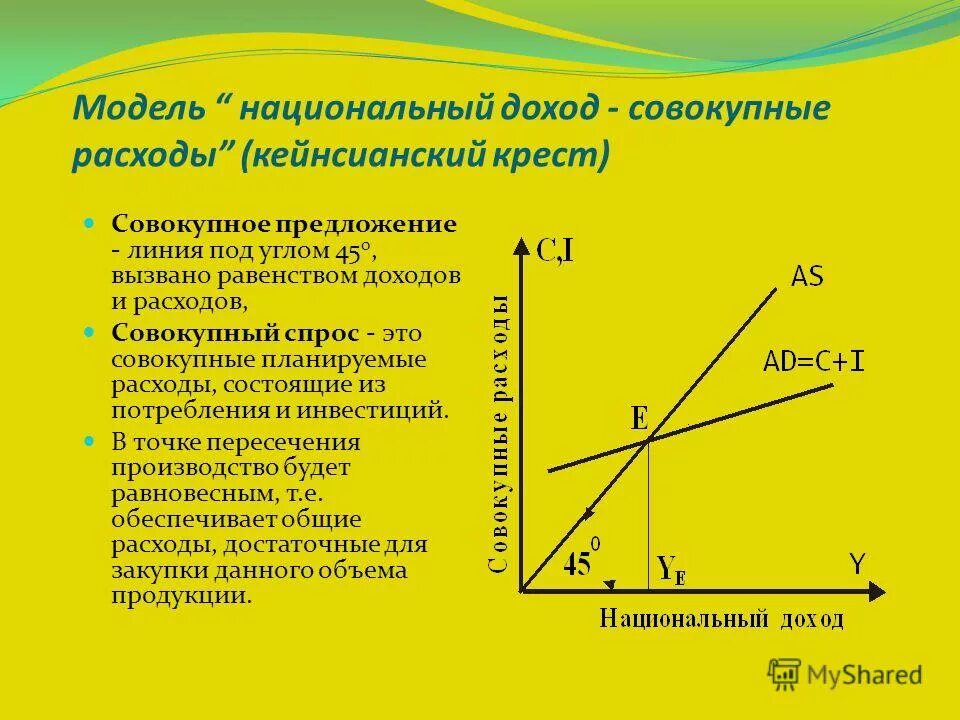 Модель “ национальный доход - совокупные расходы” (кейнсианский крест)

Совокупное предложение - линия под углом 45°, вызвано равенством доходов и расходов,

Совокупный спрос - это совокупные планируемые расходы, состоящие из потребления и инвестиций.

В точке пересечения производство будет равновесным, т.е. обеспечивает общие расходы, достаточные для закупки данного объема продукции.

C,I

AS

AD=C+I

E

Совокупные расходы

$45^0$

$Y_E$

Y

Национальный доход

MyShared